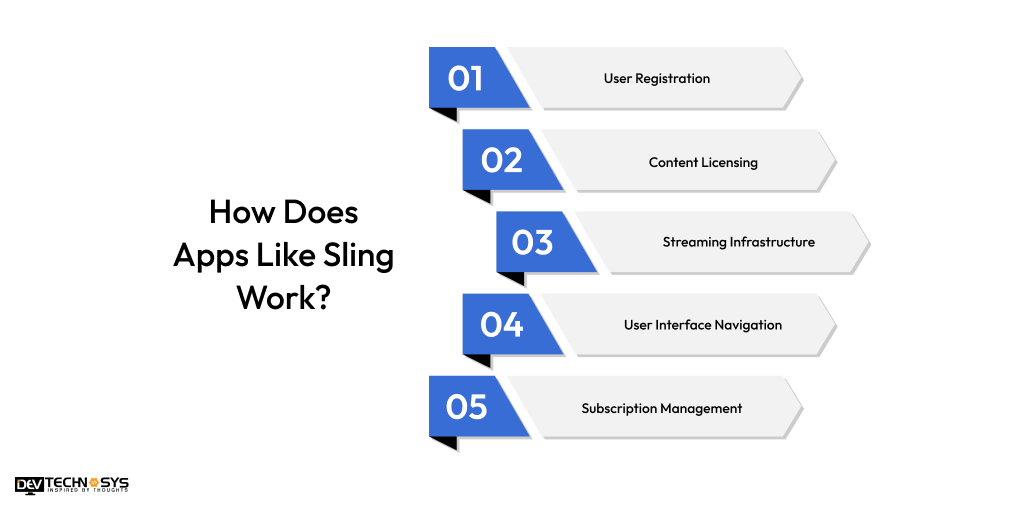 How Does Apps Like Sling Work?

01 User Registration

02 Content Licensing

03 Streaming Infrastructure

04 User Interface Navigation

05 Subscription Management

DEV TECHNOSYS
INSPIRED BY THOUGHTS